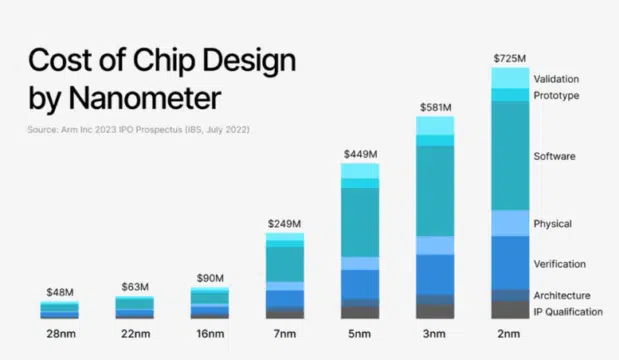 Cost of Chip Design by Nanometer

Source: Arm Inc 2023 IPO Prospectus (IBS, July 2022)

$48M
$63M
$90M
$249M
$449M
$581M
$725M

Validation
Prototype
Software
Physical
Verification
Architecture
IP Qualification

28nm
22nm
16nm
7nm
5nm
3nm
2nm